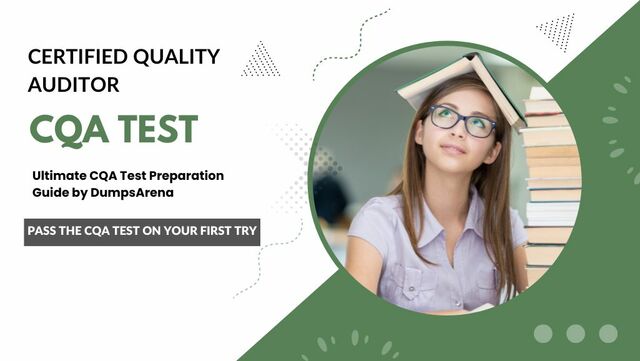 CERTIFIED QUALITY AUDITOR

CQA TEST

Ultimate CQA Test Preparation Guide by DumpsArena

PASS THE CQA TEST ON YOUR FIRST TRY